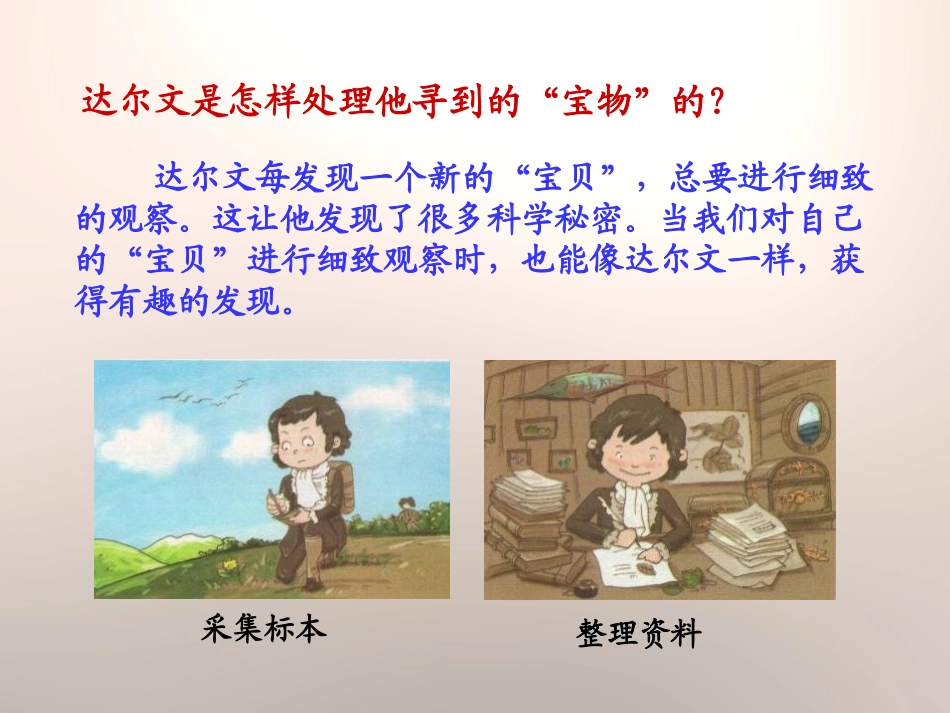 达尔文是怎样处理他寻到的“宝物”的?

达尔文每发现一个新的“宝贝”，总要进行细致的观察。这让他发现了很多科学秘密。当我们对自己的“宝贝”进行细致观察时，也能像达尔文一样，获得有趣的发现。

采集标本

整理资料